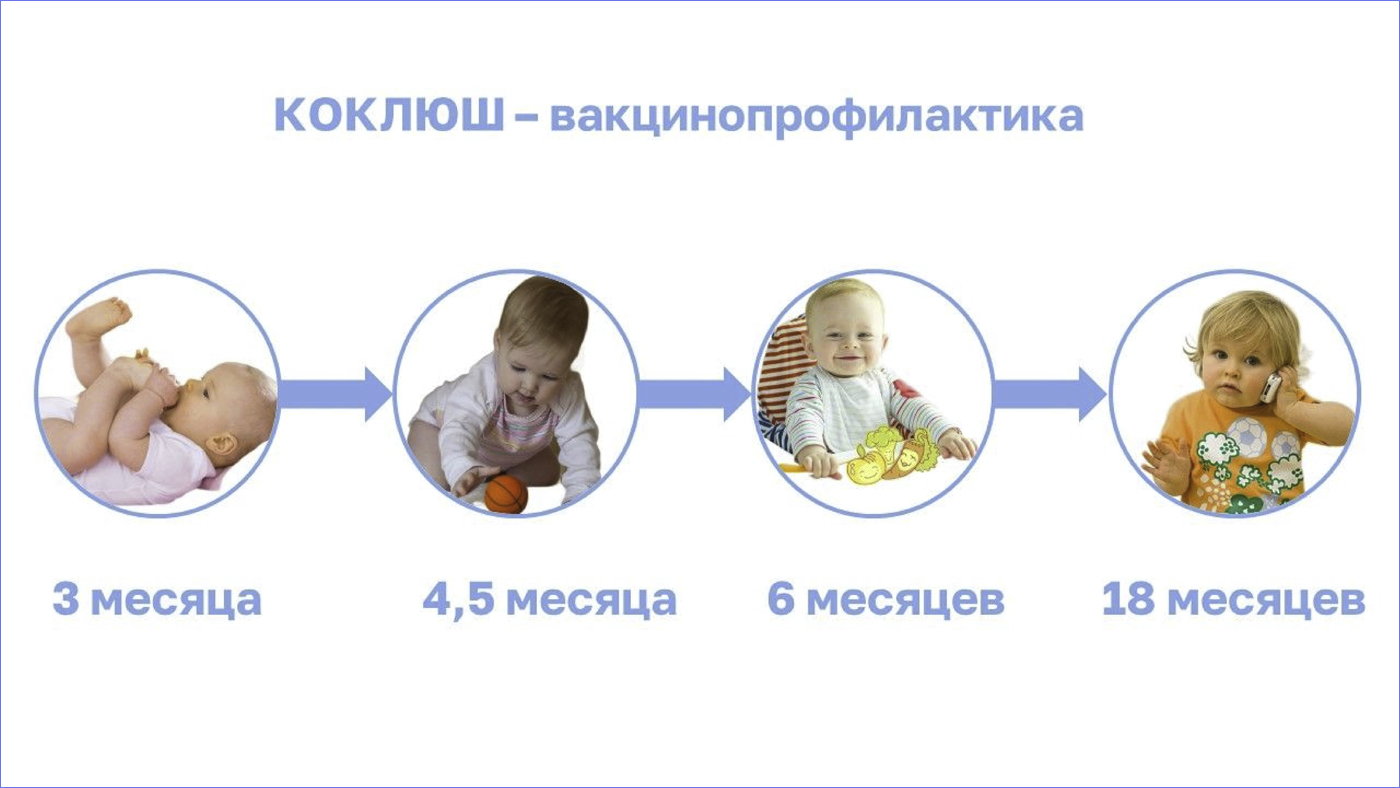 КОКЛЮШ – вакцинопрофилактика

3 месяца

4,5 месяца

6 месяцев

18 месяцев